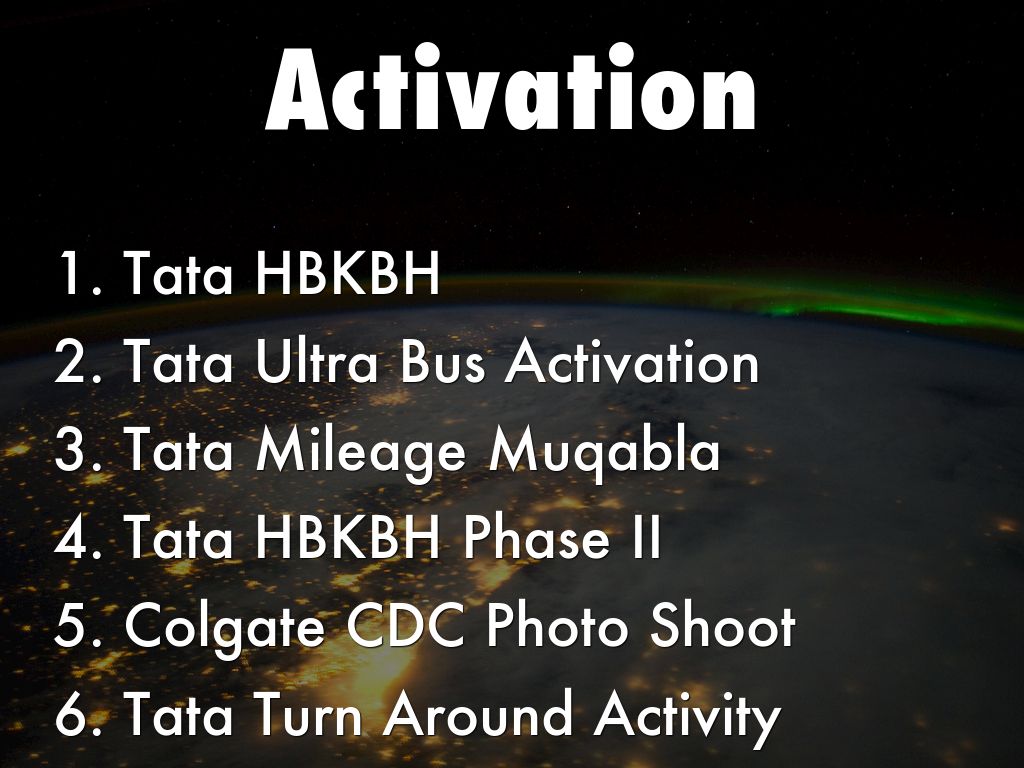 Activation

1. Tata HBKBH
2. Tata Ultra Bus Activation
3. Tata Mileage Muqabla
4. Tata HBKBH Phase II
5. Colgate CDC Photo Shoot
6. Tata Turn Around Activity